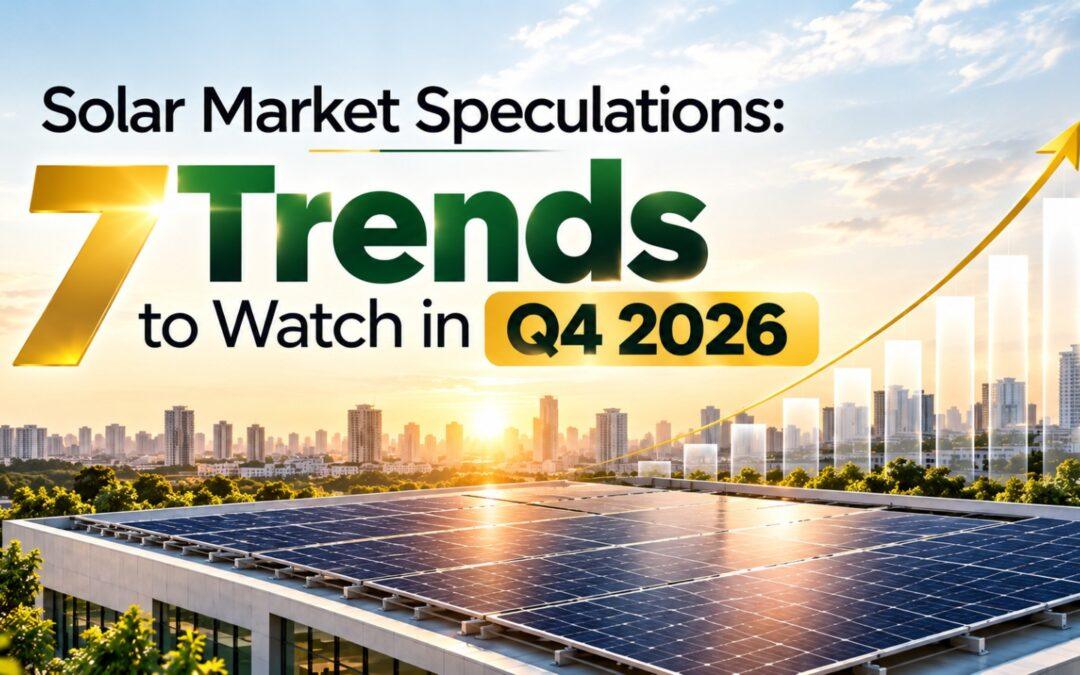 Solar Market Speculations:

7 Trends to Watch in Q4 2026